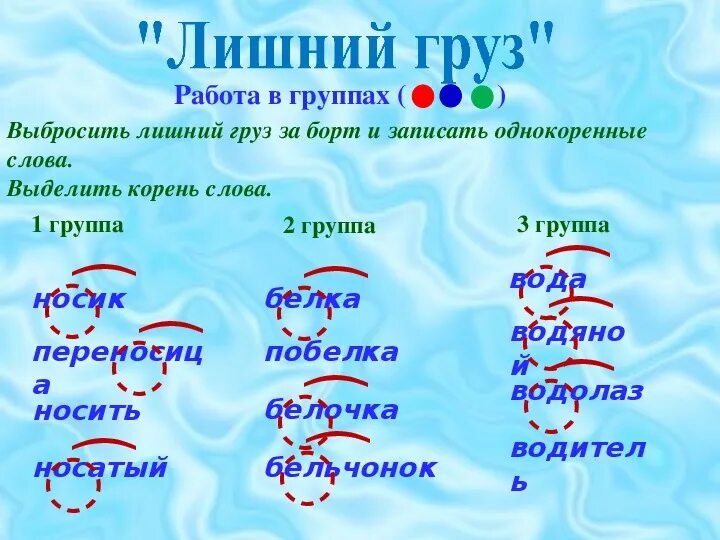 "Лишний груз"

Работа в группах ( )

Выбросить лишний груз за борт и записать однокоренные слова.
Выделить корень слова.

1 группа

носик
переносица
носить
носатый

2 группа

белка
побелка
белочка
бельчонок

3 группа

вода
водяной
водолаз
водитель